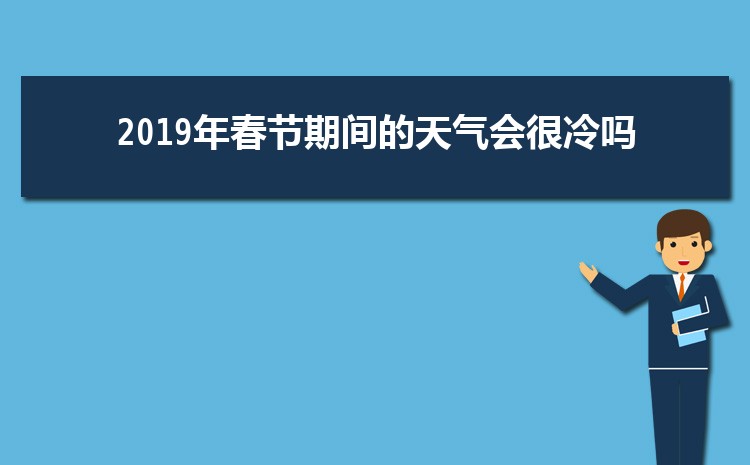 2019年春节期间的天气会很冷吗